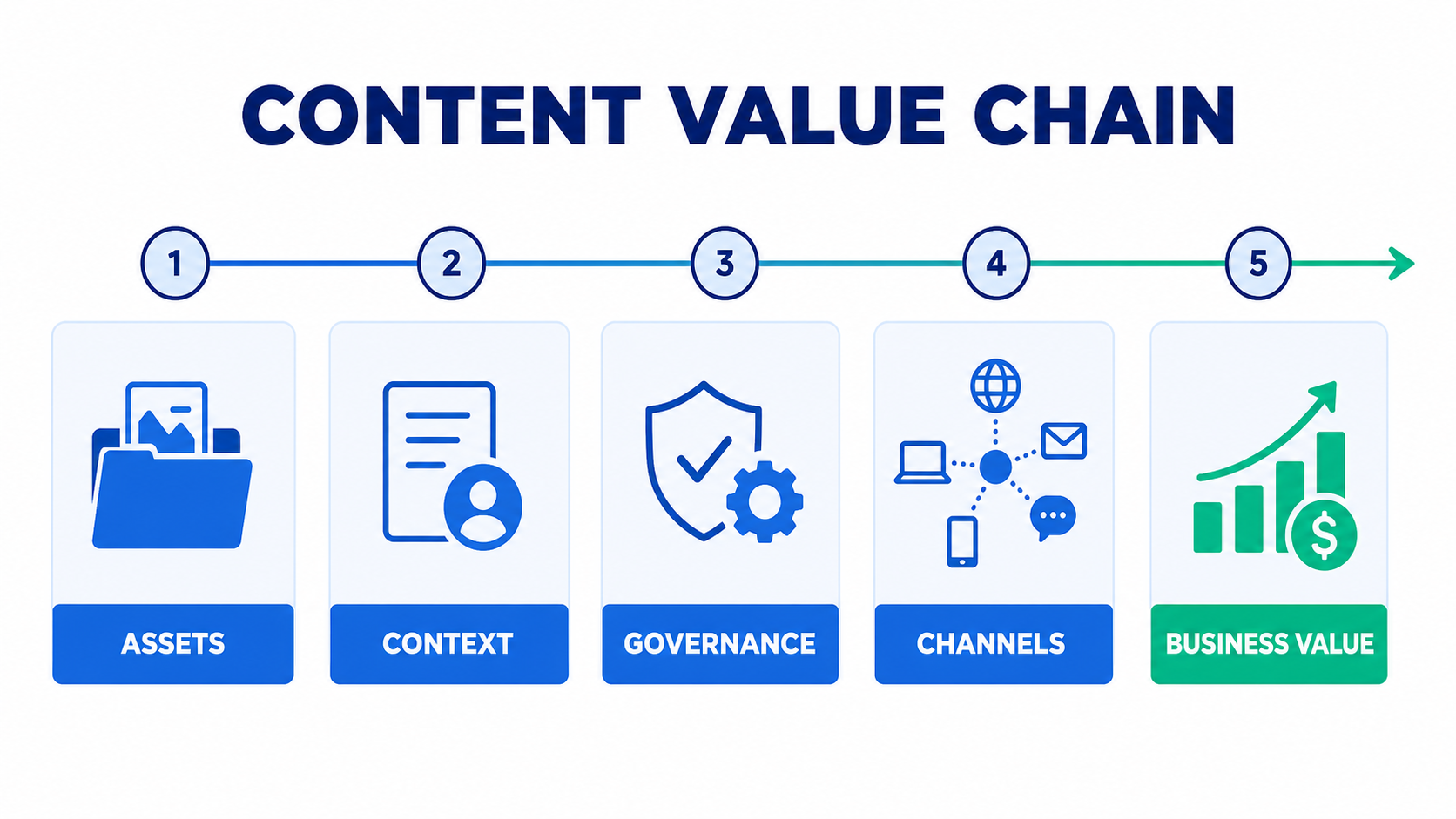 CONTENT VALUE CHAIN

1

2

3

4

5

ASSETS

CONTEXT

GOVERNANCE

CHANNELS

BUSINESS VALUE